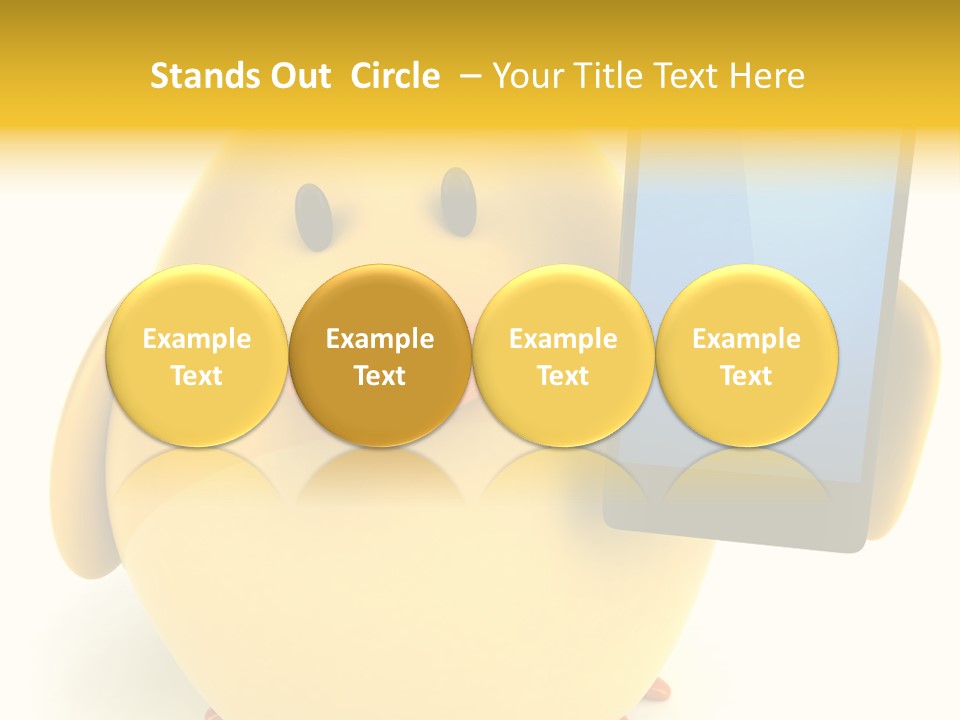 Stands Out Circle – Your Title Text Here

Example Text

Example Text

Example Text

Example Text